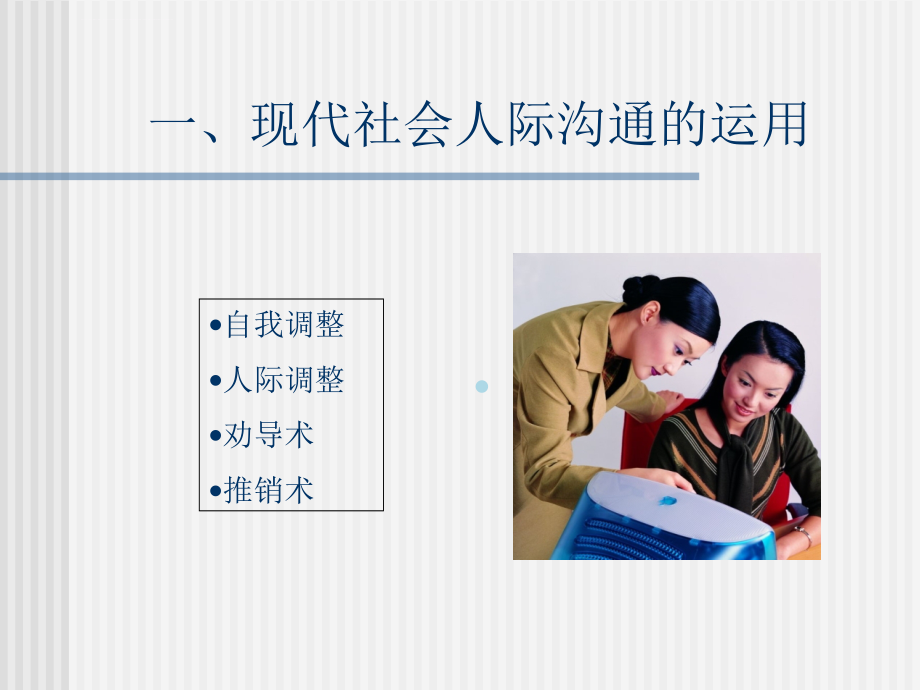 一、现代社会人际沟通的运用

•自我调整
•人际调整
•劝导术
•推销术